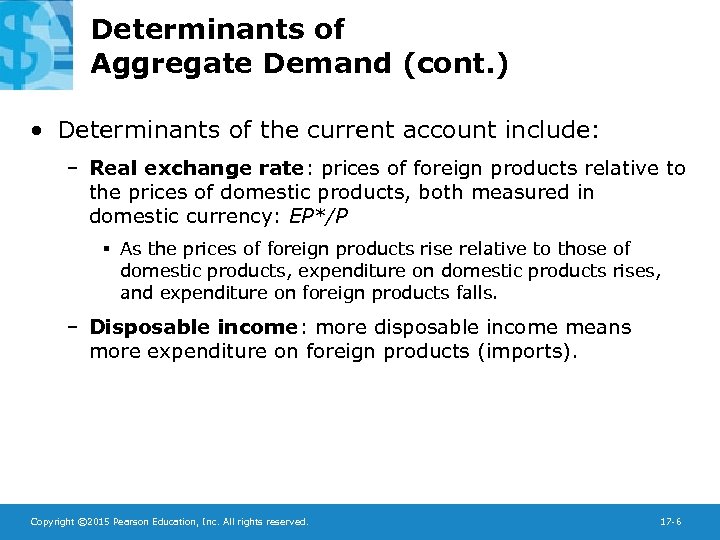 Determinants of Aggregate Demand (cont.)

• Determinants of the current account include:

– **Real exchange rate**: prices of foreign products relative to the prices of domestic products, both measured in domestic currency: $EP^*/P$

▪ As the prices of foreign products rise relative to those of domestic products, expenditure on domestic products rises, and expenditure on foreign products falls.

– **Disposable income**: more disposable income means more expenditure on foreign products (imports).

Copyright ©2015 Pearson Education, Inc. All rights reserved.

17-6